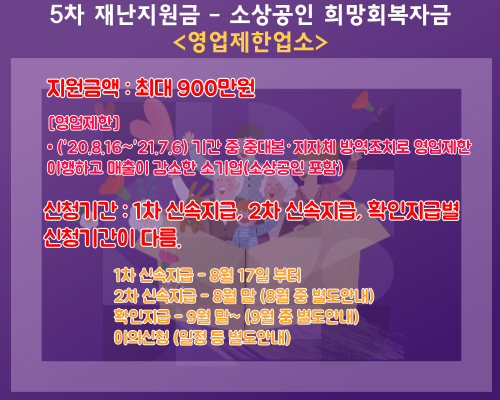 5차 재난지원금 - 소상공인 희망회복자금
<영업제한업소>

지원금액 : 최대 900만원

[영업제한]
• ('20.8.16~'21.7.6) 기간 중 중대본·지자체 방역조치로 영업제한 이행하고 매출이 감소한 소기업(소상공인 포함)

신청기간 : 1차 신속지급, 2차 신속지급, 확인지급별 신청기간이 다름.

1차 신속지급 - 8월 17일 부터
2차 신속지급 - 8월 말 (8월 중 별도안내)
확인지급 - 9월 말~ (9월 중 별도안내)
이의신청 (일정 등 별도안내)